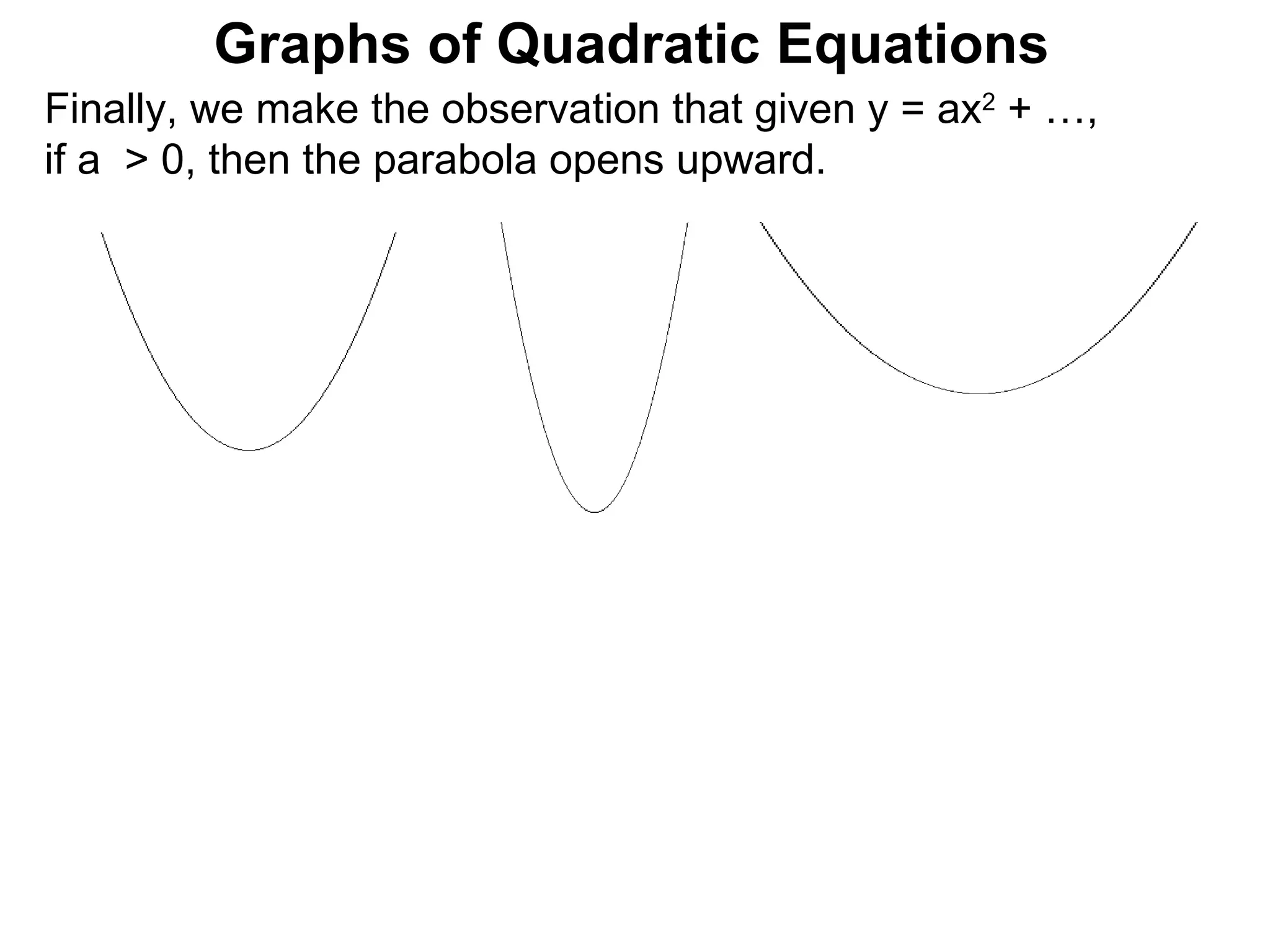 Graphs of Quadratic Equations

Finally, we make the observation that given $y = ax^2 + \ldots$, if $a > 0$, then the parabola opens upward.